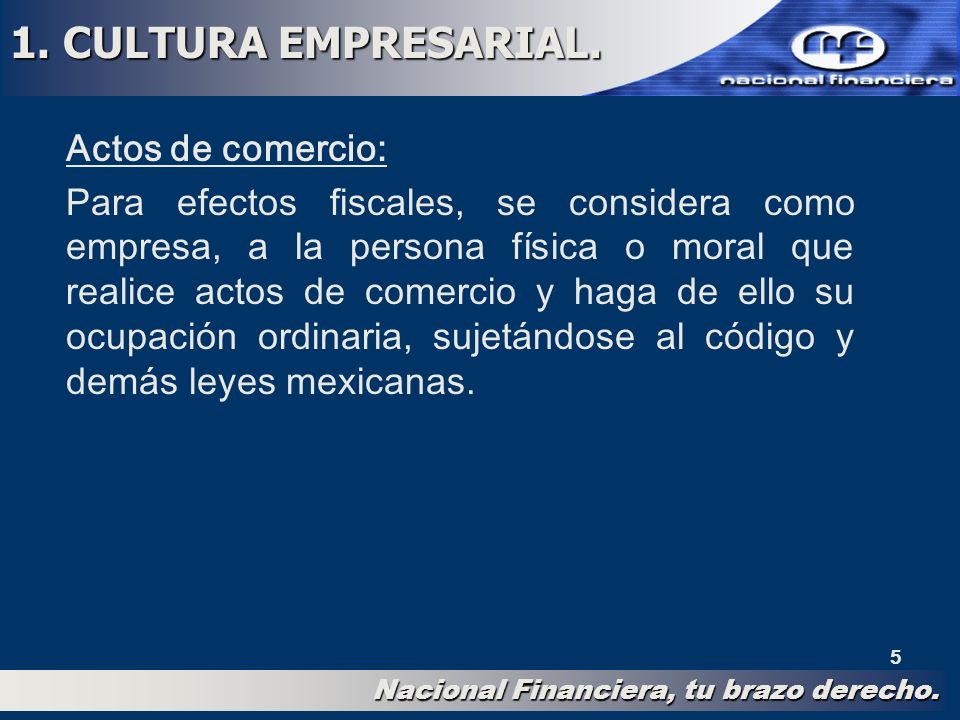 1. CULTURA EMPRESARIAL.

nacional financiera

Actos de comercio:

Para efectos fiscales, se considera como empresa, a la persona física o moral que realice actos de comercio y haga de ello su ocupación ordinaria, sujetándose al código y demás leyes mexicanas.

5

Nacional Financiera, tu brazo derecho.